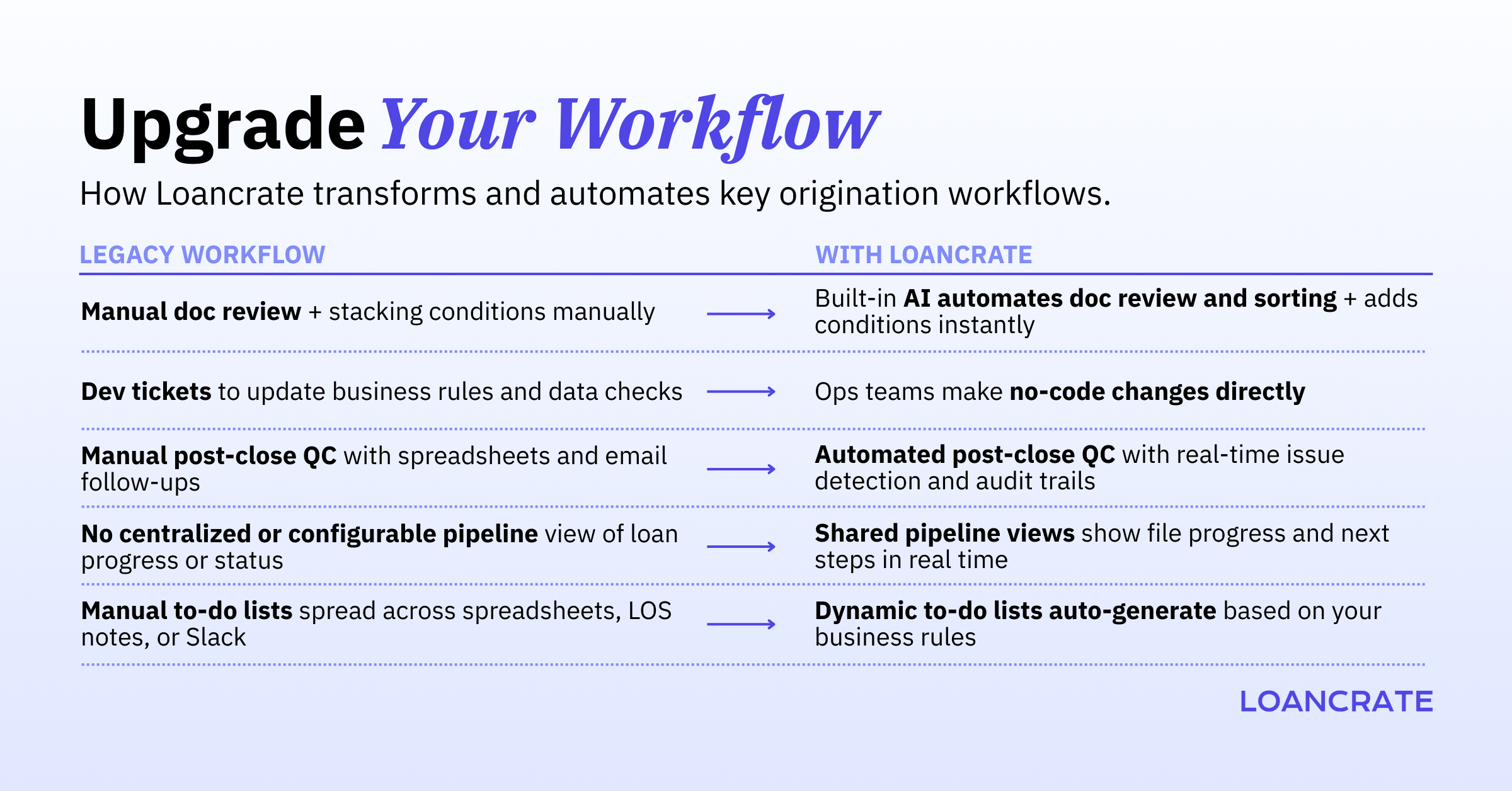 Upgrade Your Workflow

How Loancrate transforms and automates key origination workflows.

| LEGACY WORKFLOW | | WITH LOANCRATE |
|---|---|---|
| Manual doc review + stacking conditions manually | → | Built-in AI automates doc review and sorting + adds conditions instantly |
| Dev tickets to update business rules and data checks | → | Ops teams make no-code changes directly |
| Manual post-close QC with spreadsheets and email follow-ups | → | Automated post-close QC with real-time issue detection and audit trails |
| No centralized or configurable pipeline view of loan progress or status | → | Shared pipeline views show file progress and next steps in real time |
| Manual to-do lists spread across spreadsheets, LOS notes, or Slack | → | Dynamic to-do lists auto-generate based on your business rules |

LOANCRATE